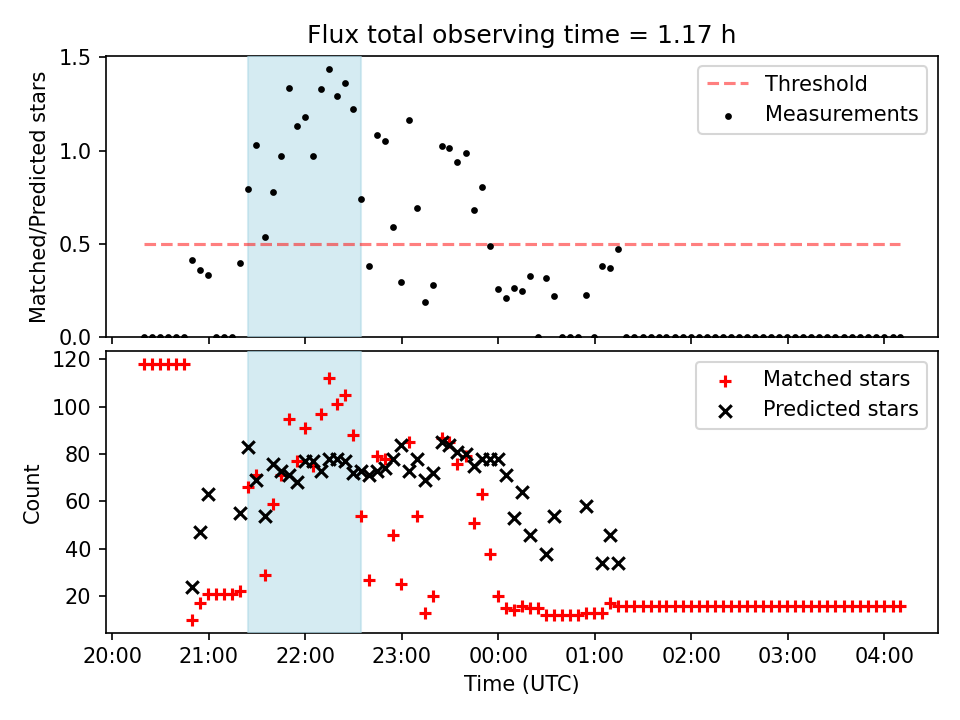 Flux total observing time = 1.17 h

Matched/Predicted stars

1.5
1.0
0.5
0.0

Threshold
Measurements

Count

120
100
80
60
40
20

Matched stars
Predicted stars

20:00 21:00 22:00 23:00 00:00 01:00 02:00 03:00 04:00

Time (UTC)